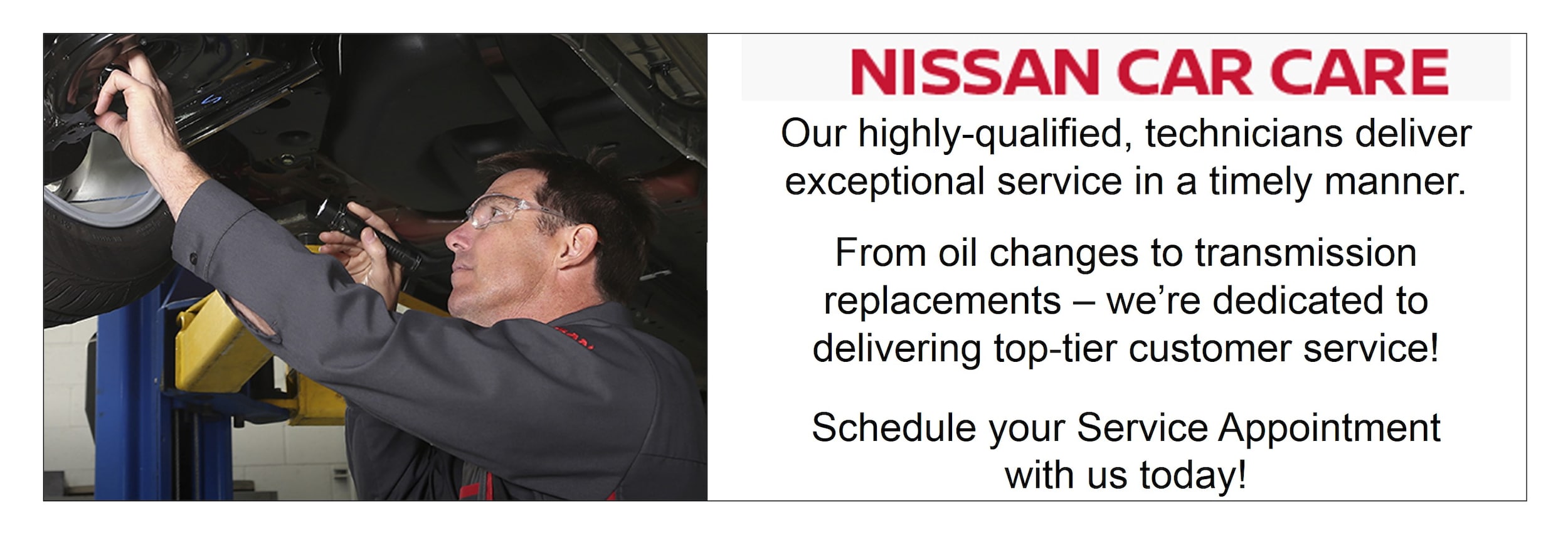 NISSAN CAR CARE

Our highly-qualified, technicians deliver exceptional service in a timely manner.

From oil changes to transmission replacements – we're dedicated to delivering top-tier customer service!

Schedule your Service Appointment with us today!